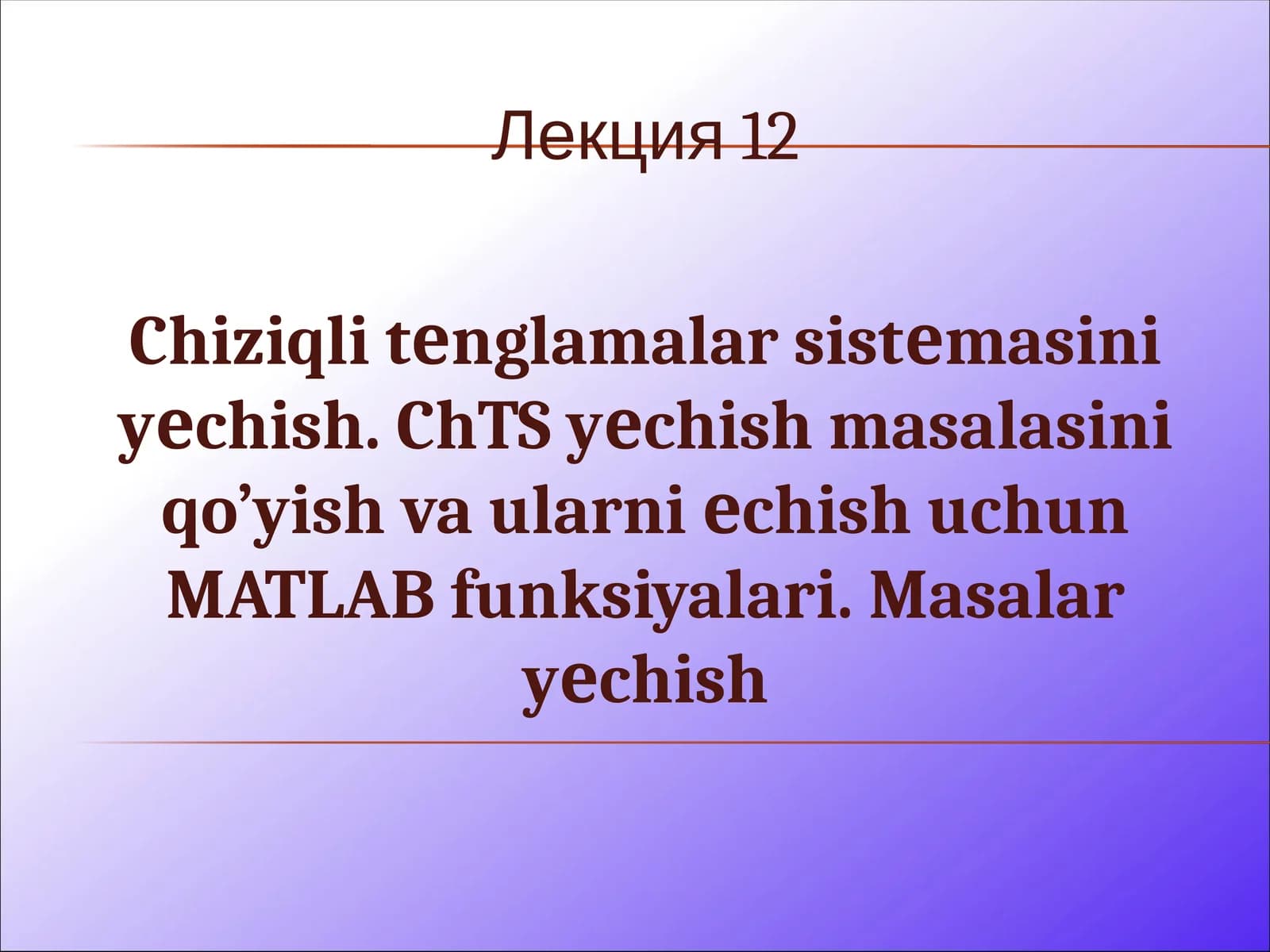 Лекция 12

Chiziqli tenglamalar sistemasini yechish. ChTS yechish masalasini qo’yish va ularni echish uchun MATLAB funksiyalari. Masalar yechish